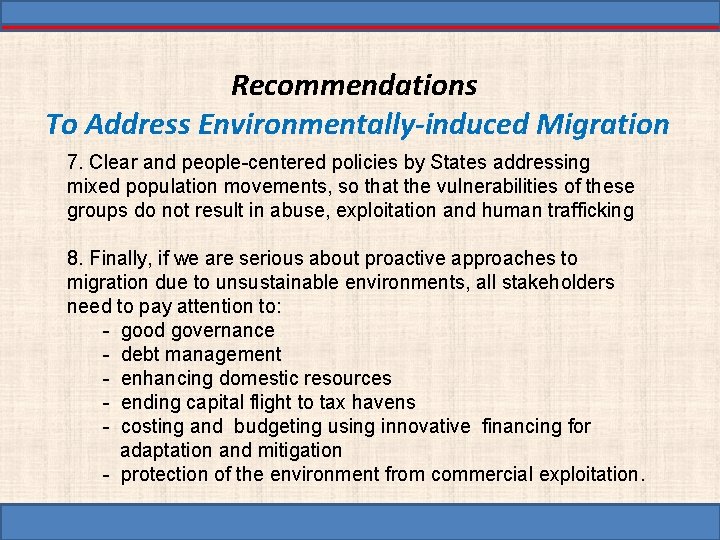 Recommendations
To Address Environmentally-induced Migration

7. Clear and people-centered policies by States addressing mixed population movements, so that the vulnerabilities of these groups do not result in abuse, exploitation and human trafficking

8. Finally, if we are serious about proactive approaches to migration due to unsustainable environments, all stakeholders need to pay attention to:
- good governance
- debt management
- enhancing domestic resources
- ending capital flight to tax havens
- costing and budgeting using innovative financing for adaptation and mitigation
- protection of the environment from commercial exploitation.